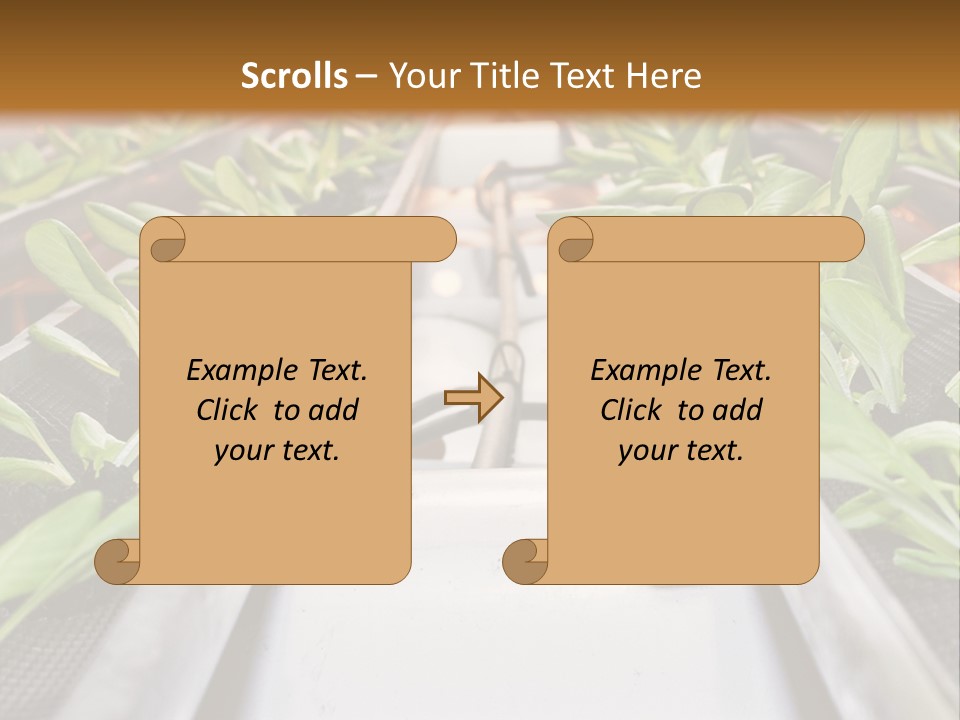 Scrolls – Your Title Text Here

Example Text. Click to add your text.

Example Text. Click to add your text.